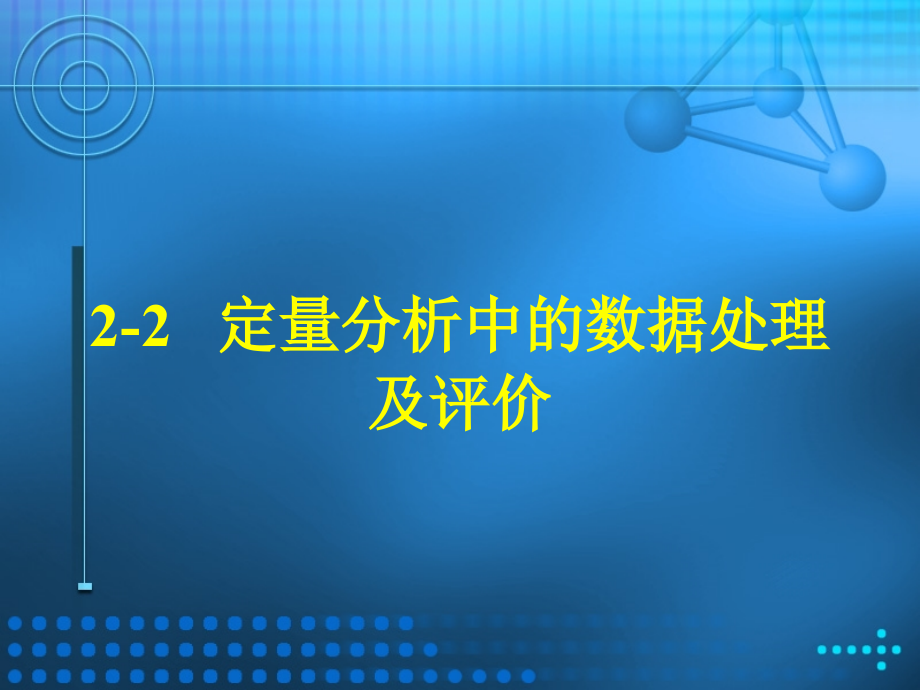 2-2　定量分析中的数据处理及评价